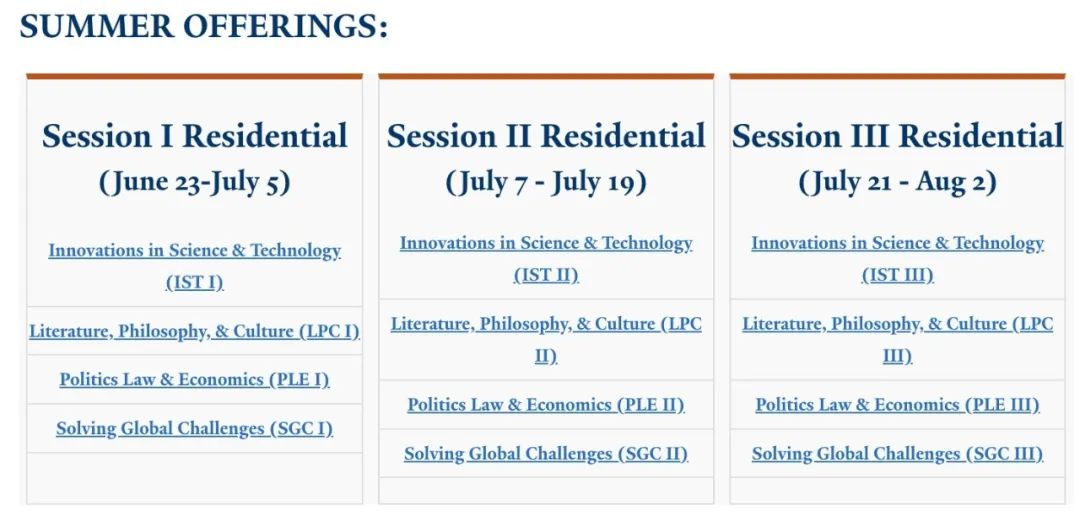 SUMMER OFFERINGS:

Session I Residential
(June 23-July 5)

Innovations in Science & Technology (IST I)

Literature, Philosophy, & Culture (LPC I)

Politics Law & Economics (PLE I)

Solving Global Challenges (SGC I)

Session II Residential
(July 7 - July 19)

Innovations in Science & Technology (IST II)

Literature, Philosophy, & Culture (LPC II)

Politics Law & Economics (PLE II)

Solving Global Challenges (SGC II)

Session III Residential
(July 21 - Aug 2)

Innovations in Science & Technology (IST III)

Literature, Philosophy, & Culture (LPC III)

Politics Law & Economics (PLE III)

Solving Global Challenges (SGC III)